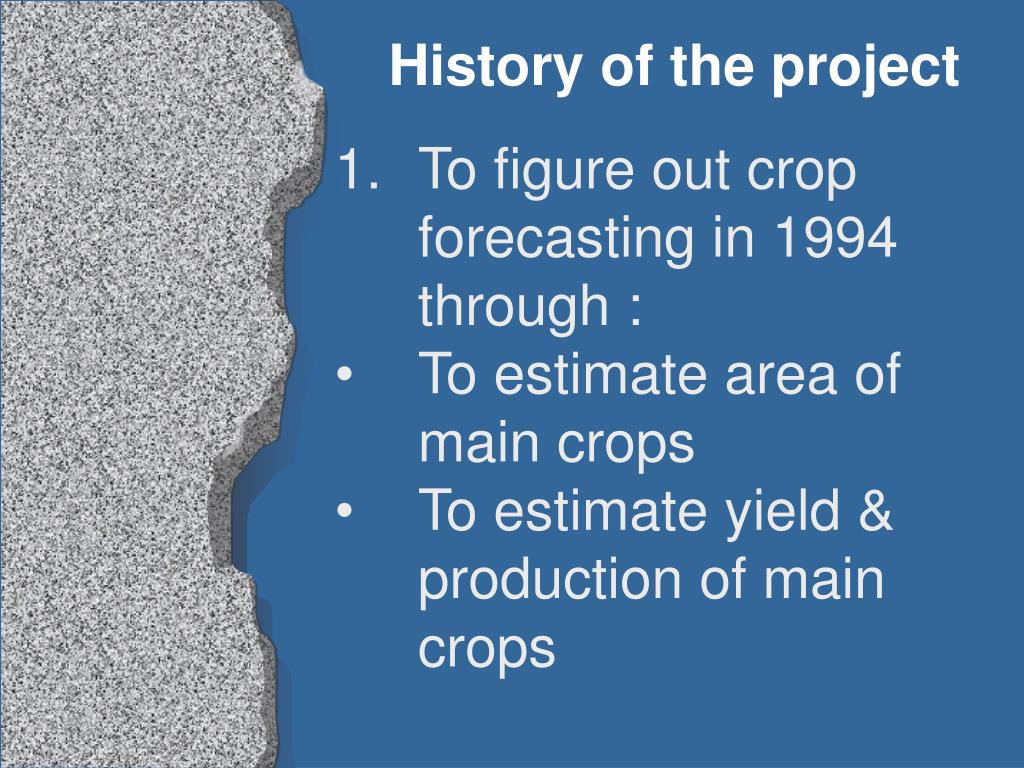 History of the project

1. To figure out crop forecasting in 1994 through :

• To estimate area of main crops

• To estimate yield & production of main crops